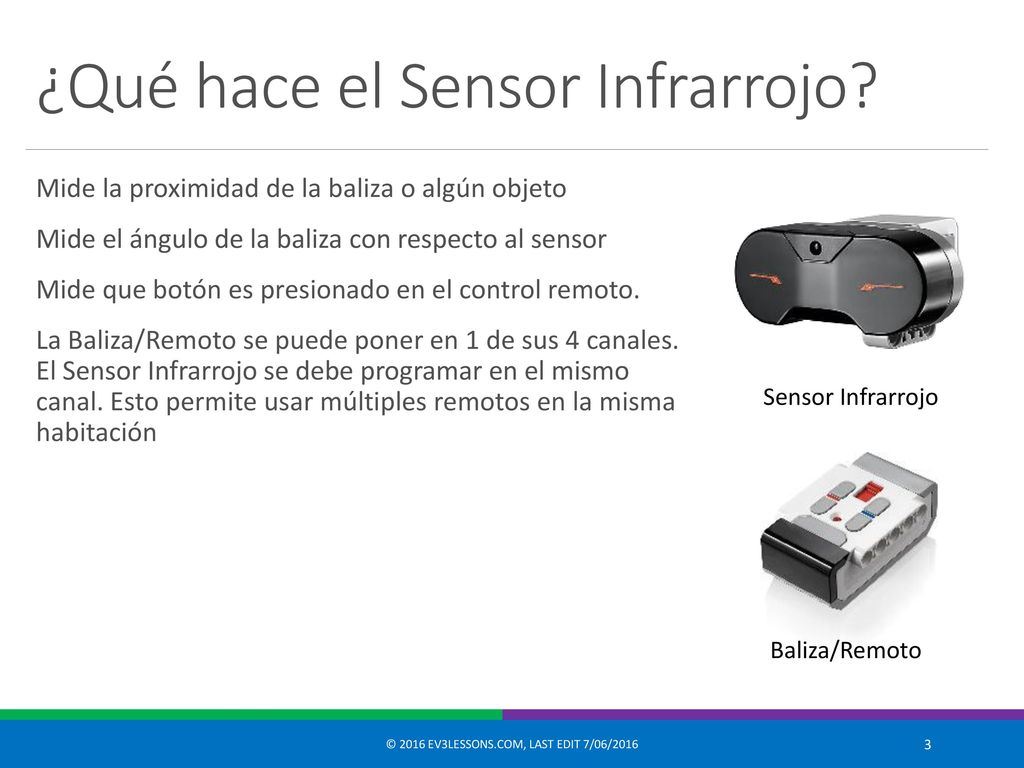 ¿Qué hace el Sensor Infrarrojo?

Mide la proximidad de la baliza o algún objeto

Mide el ángulo de la baliza con respecto al sensor

Mide que botón es presionado en el control remoto.

La Baliza/Remoto se puede poner en 1 de sus 4 canales. El Sensor Infrarrojo se debe programar en el mismo canal. Esto permite usar múltiples remotos en la misma habitación

Sensor Infrarrojo

Baliza/Remoto

© 2016 EV3LESSONS.COM, LAST EDIT 7/06/2016

3